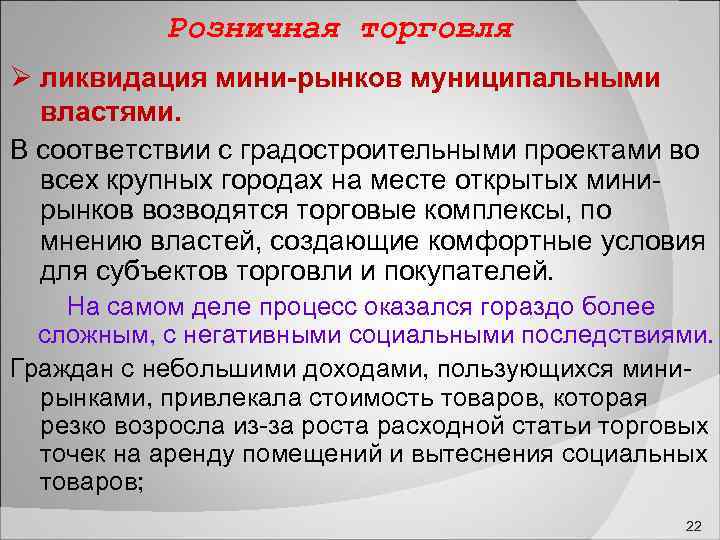 Розничная торговля

➢ ликвидация мини-рынков муниципальными властями.

В соответствии с градостроительными проектами во всех крупных городах на месте открытых мини-рынков возводятся торговые комплексы, по мнению властей, создающие комфортные условия для субъектов торговли и покупателей.

На самом деле процесс оказался гораздо более сложным, с негативными социальными последствиями.

Граждан с небольшими доходами, пользующихся мини-рынками, привлекала стоимость товаров, которая резко возросла из-за роста расходной статьи торговых точек на аренду помещений и вытеснения социальных товаров;

22